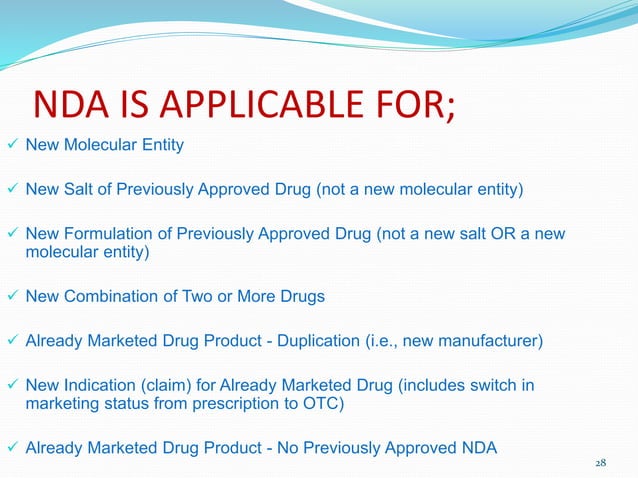 NDA IS APPLICABLE FOR;

✓ New Molecular Entity

✓ New Salt of Previously Approved Drug (not a new molecular entity)

✓ New Formulation of Previously Approved Drug (not a new salt OR a new molecular entity)

✓ New Combination of Two or More Drugs

✓ Already Marketed Drug Product - Duplication (i.e., new manufacturer)

✓ New Indication (claim) for Already Marketed Drug (includes switch in marketing status from prescription to OTC)

✓ Already Marketed Drug Product - No Previously Approved NDA

28